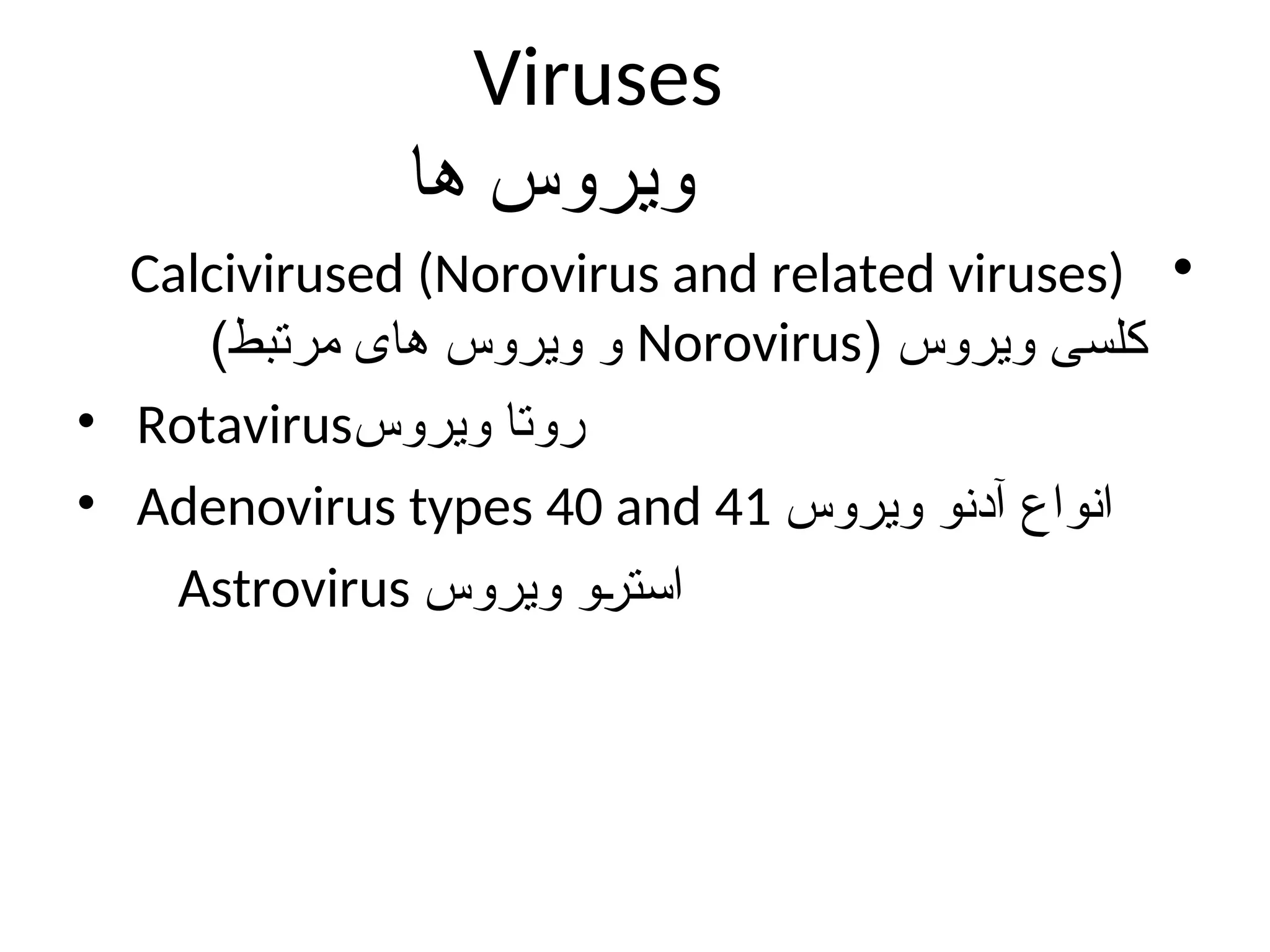 Viruses
ویروس ها

• Calcivirused (Norovirus and related viruses) کلسی ویروس (Norovirus و ویروس های مرتبط)

• Rotavirusروتا ویروس

• Adenovirus types 40 and 41 انواع آدنو ویروس

Astrovirus استرو ویروس